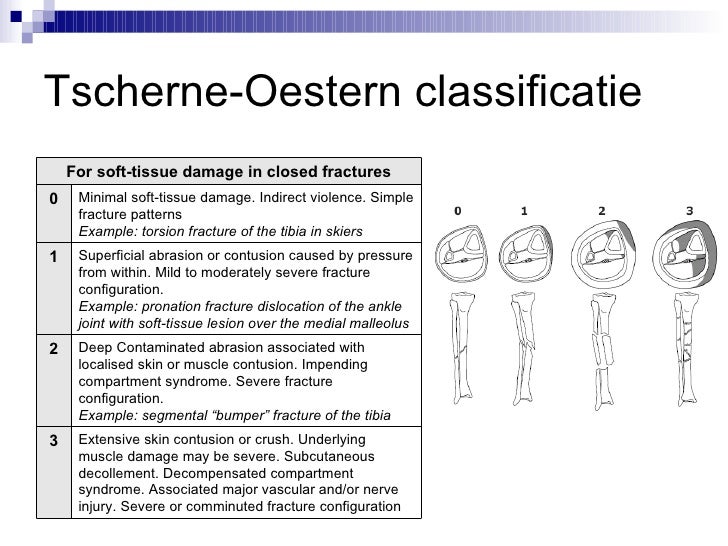 Tscherne-Oestern classificatie

| For soft-tissue damage in closed fractures | |
|---|---|
| 0 | Minimal soft-tissue damage. Indirect violence. Simple fracture patterns *Example: torsion fracture of the tibia in skiers* |
| 1 | Superficial abrasion or contusion caused by pressure from within. Mild to moderately severe fracture configuration. *Example: pronation fracture dislocation of the ankle joint with soft-tissue lesion over the medial malleolus* |
| 2 | Deep Contaminated abrasion associated with localised skin or muscle contusion. Impending compartment syndrome. Severe fracture configuration. *Example: segmental "bumper" fracture of the tibia* |
| 3 | Extensive skin contusion or crush. Underlying muscle damage may be severe. Subcutaneous decollement. Decompensated compartment syndrome. Associated major vascular and/or nerve injury. Severe or comminuted fracture configuration |

0 1 2 3